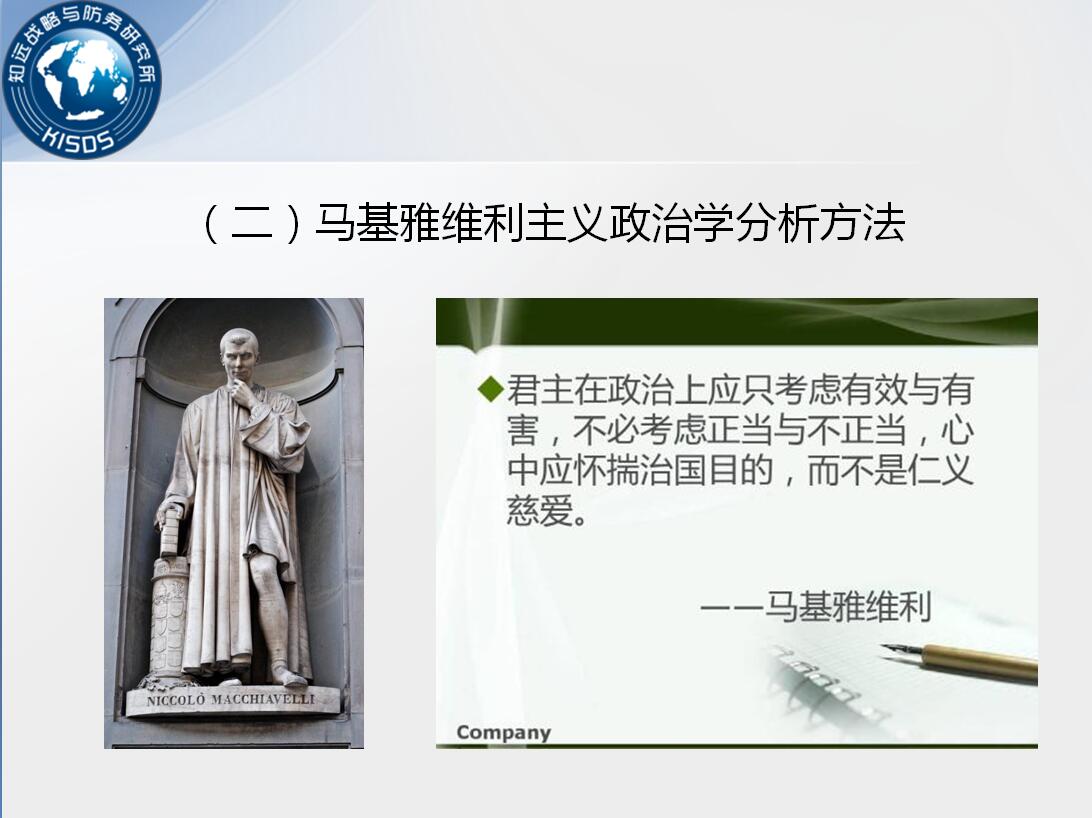 知远战略与防务研究所
KISDS

（二）马基雅维利主义政治学分析方法

NICCOLÒ MACCHIAVELLI

◆君主在政治上应只考虑有效与有害，不必考虑正当与不正当，心中应怀揣治国目的，而不是仁义慈爱。

——马基雅维利

Company